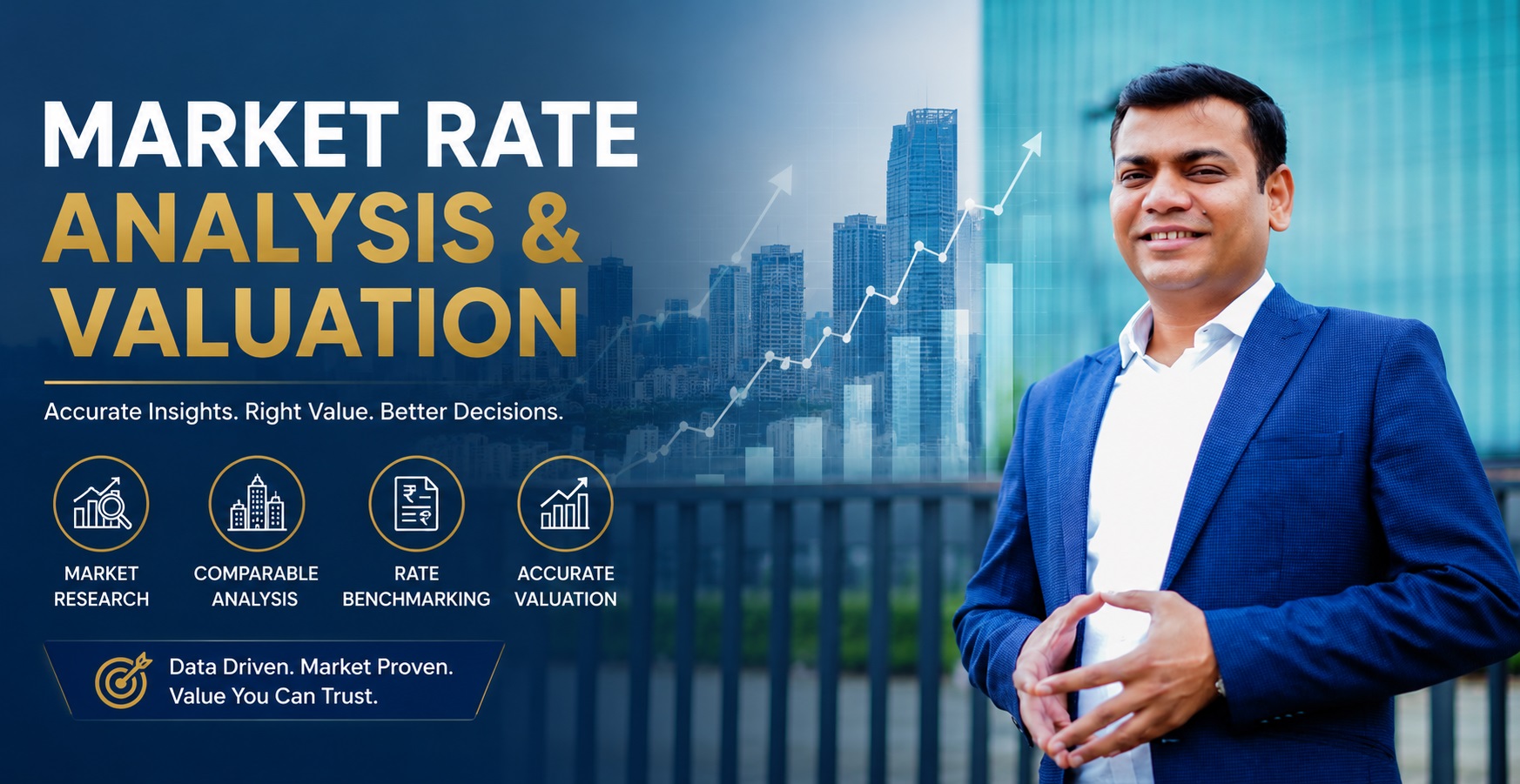 MARKET RATE
ANALYSIS &
VALUATION

Accurate Insights. Right Value. Better Decisions.

MARKET RESEARCH

COMPARABLE ANALYSIS

RATE BENCHMARKING

ACCURATE VALUATION

Data Driven. Market Proven.
Value You Can Trust.